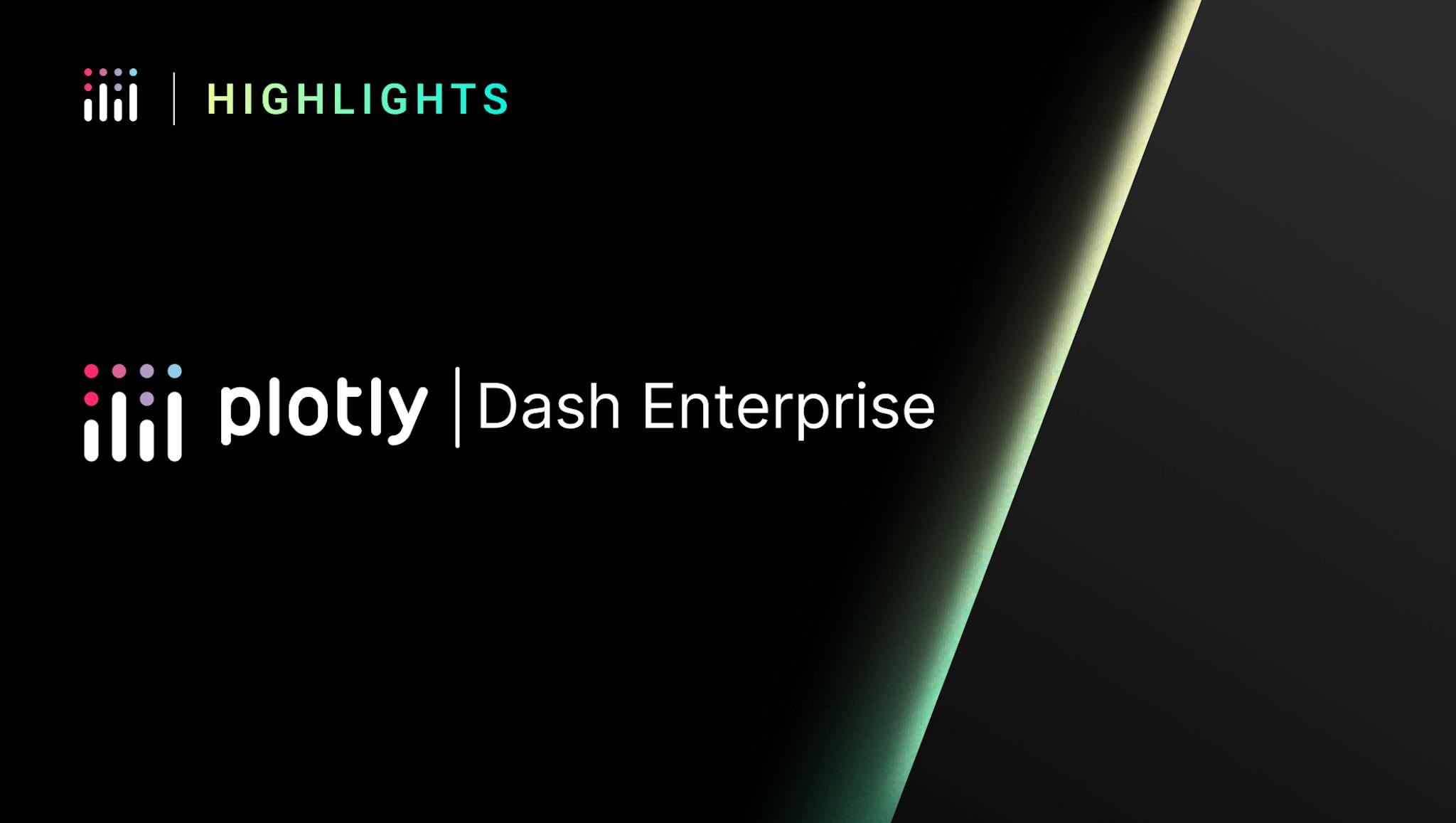 HIGHLIGHTS

plotly | Dash Enterprise